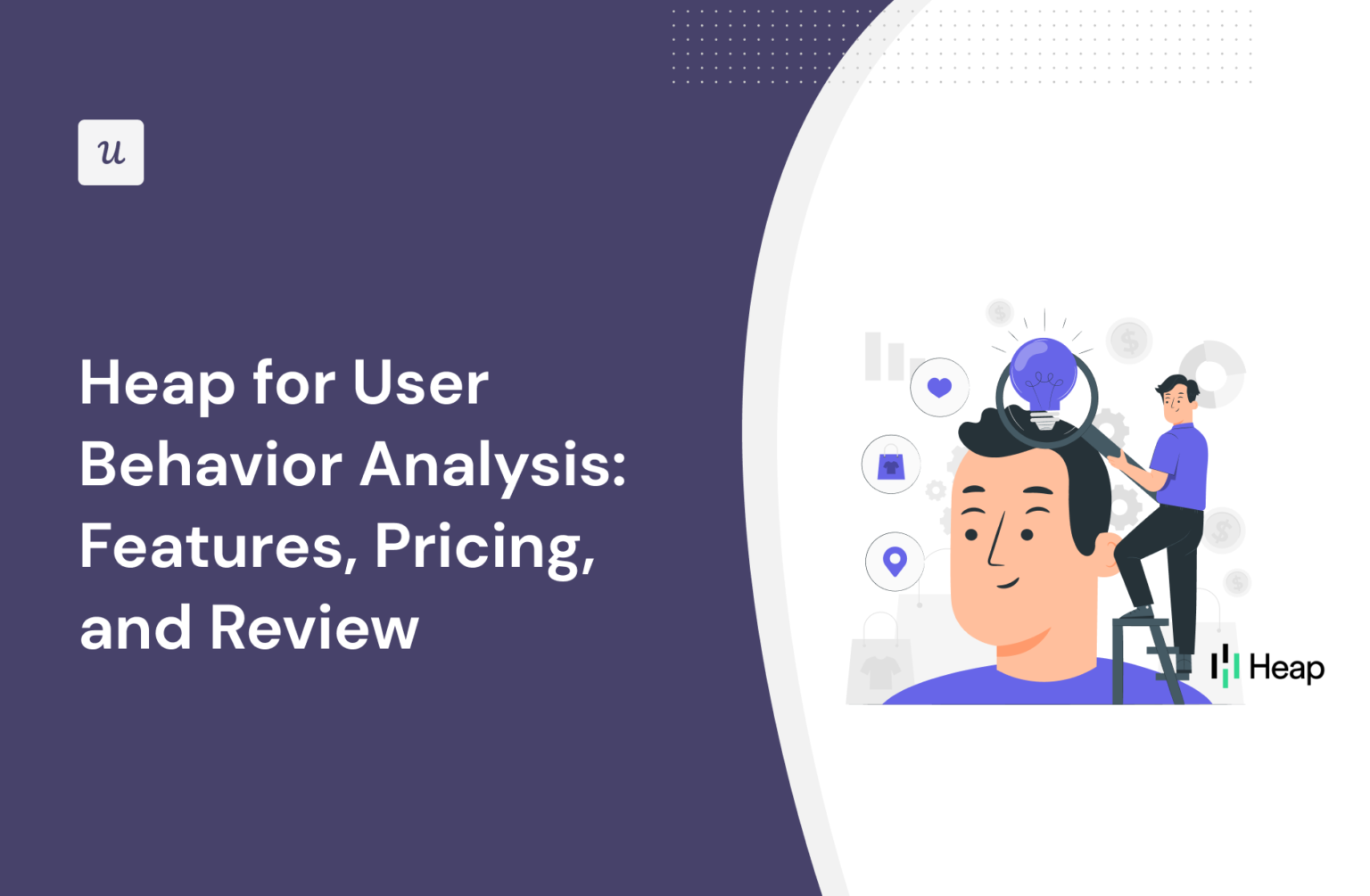 u

Heap for User Behavior Analysis: Features, Pricing, and Review

Heap